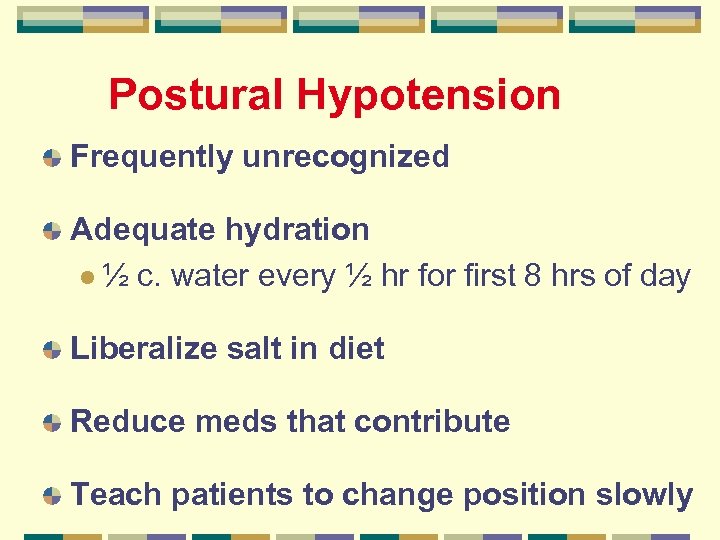 Postural Hypotension

Frequently unrecognized

Adequate hydration

½ c. water every ½ hr for first 8 hrs of day

Liberalize salt in diet

Reduce meds that contribute

Teach patients to change position slowly